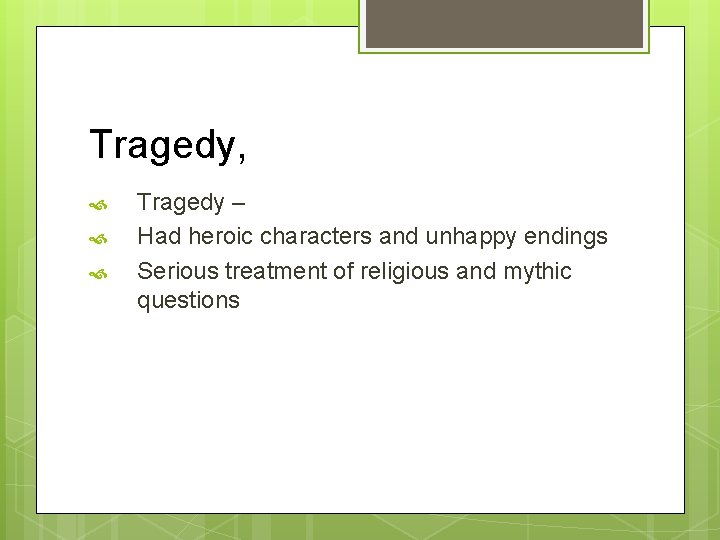 Tragedy,

- Tragedy –
- Had heroic characters and unhappy endings
- Serious treatment of religious and mythic questions